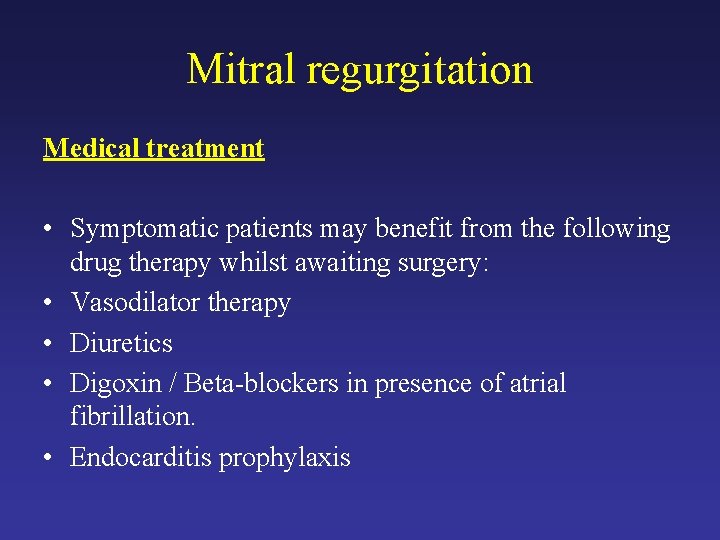 Mitral regurgitation

Medical treatment

• Symptomatic patients may benefit from the following drug therapy whilst awaiting surgery:
• Vasodilator therapy
• Diuretics
• Digoxin / Beta-blockers in presence of atrial fibrillation.
• Endocarditis prophylaxis